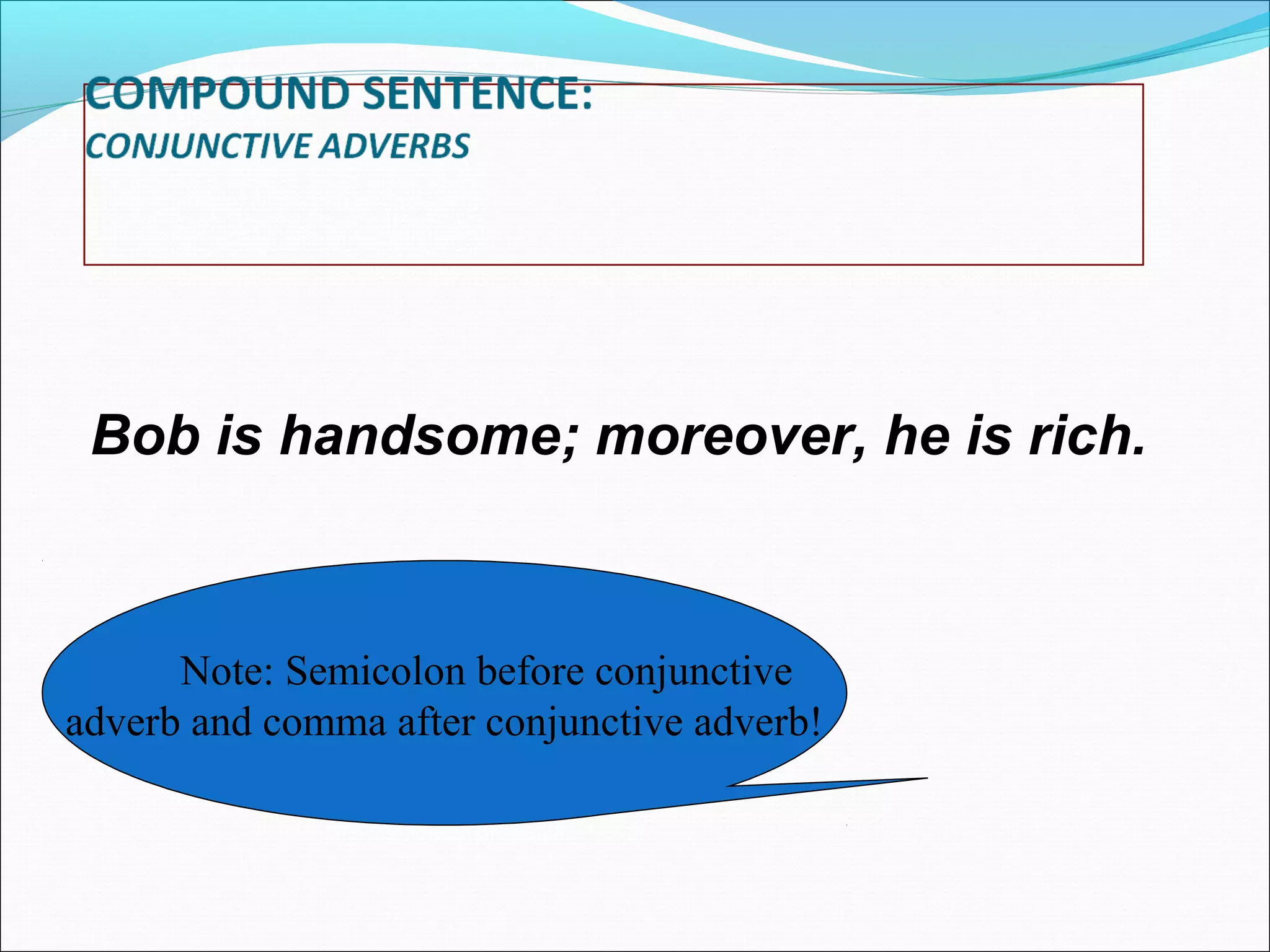 COMPOUND SENTENCE:
CONJUNCTIVE ADVERBS

Bob is handsome; moreover, he is rich.

Note: Semicolon before conjunctive adverb and comma after conjunctive adverb!